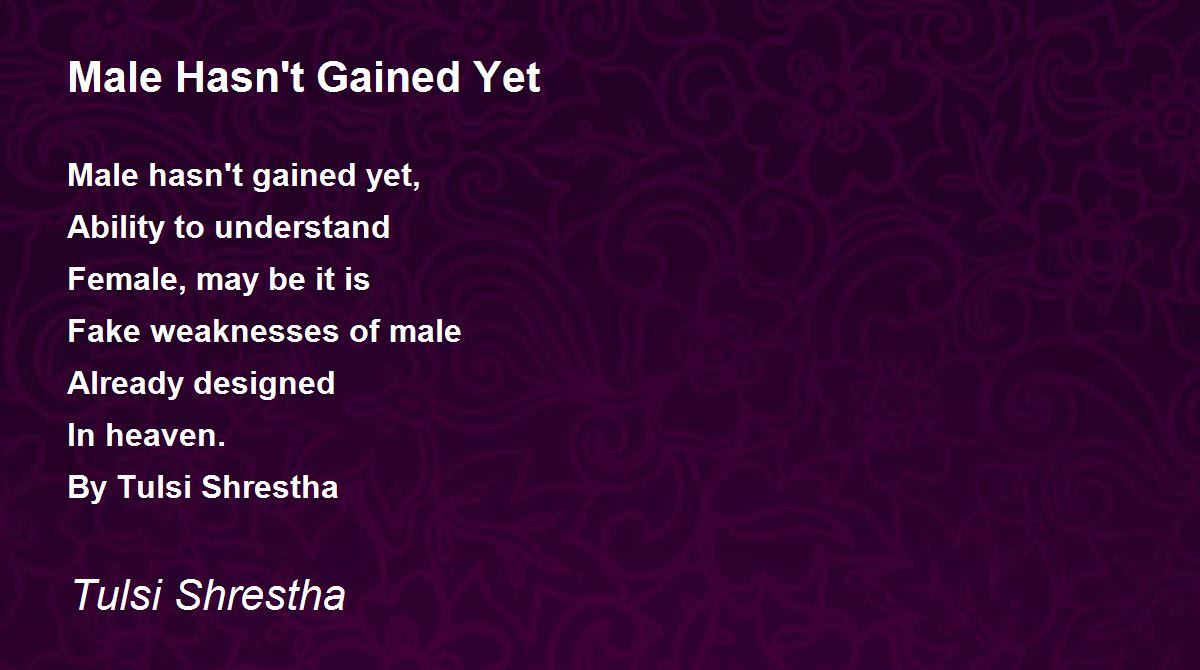 Male Hasn't Gained Yet

Male hasn't gained yet,
Ability to understand
Female, may be it is
Fake weaknesses of male
Already designed
In heaven.
By Tulsi Shrestha

Tulsi Shrestha